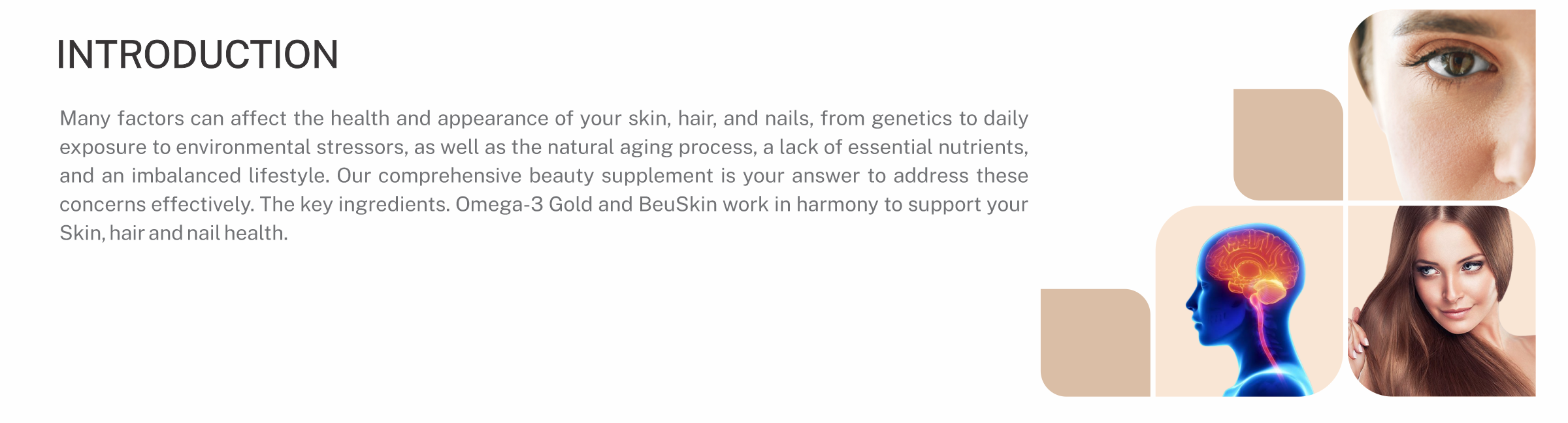 INTRODUCTION

Many factors can affect the health and appearance of your skin, hair, and nails, from genetics to daily exposure to environmental stressors, as well as the natural aging process, a lack of essential nutrients, and an imbalanced lifestyle. Our comprehensive beauty supplement is your answer to address these concerns effectively. The key ingredients. Omega-3 Gold and BeuSkin work in harmony to support your Skin, hair and nail health.